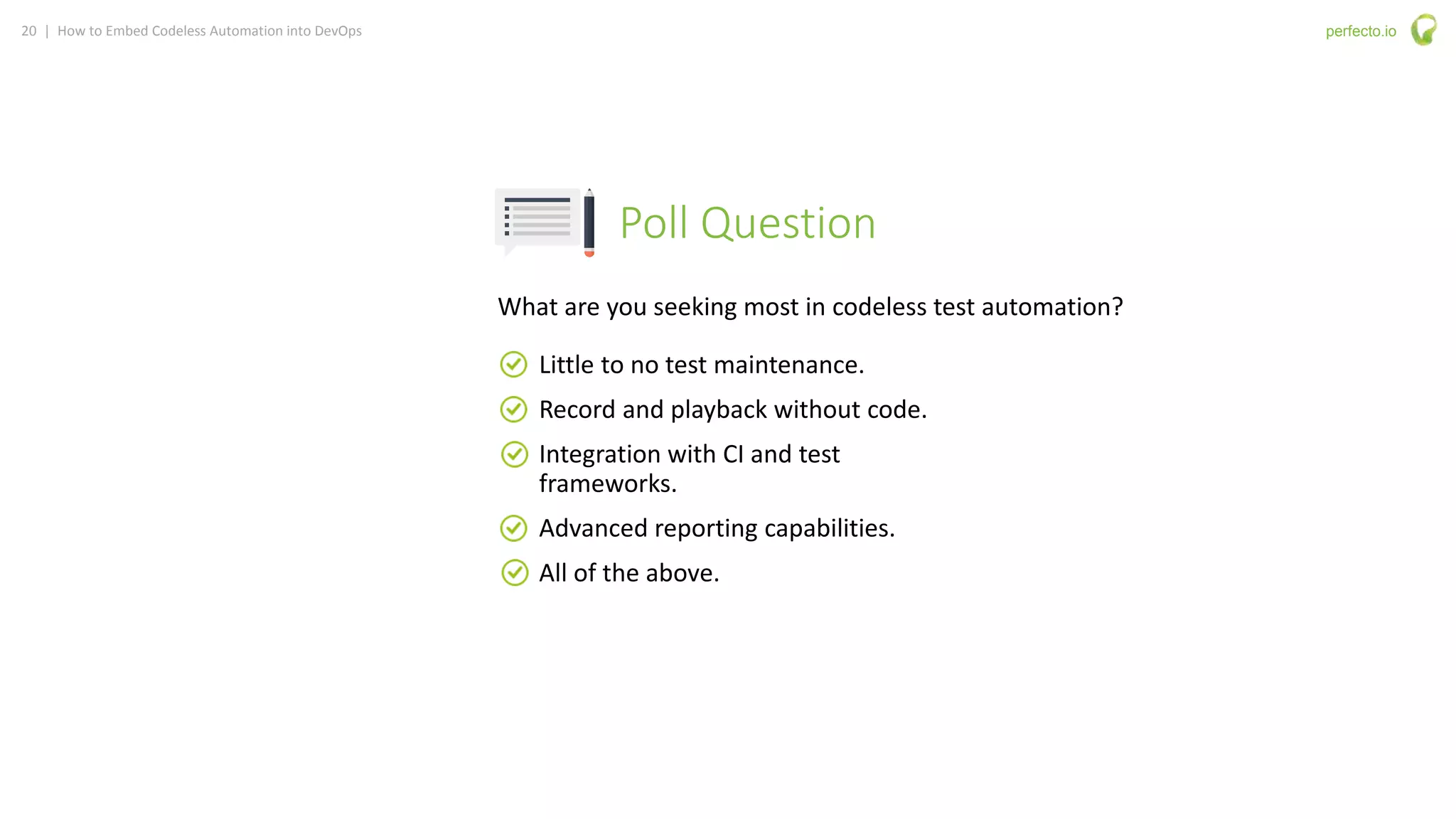 20 | How to Embed Codeless Automation into DevOps

perfecto.io

Poll Question

What are you seeking most in codeless test automation?

Little to no test maintenance.

Record and playback without code.

Integration with CI and test frameworks.

Advanced reporting capabilities.

All of the above.